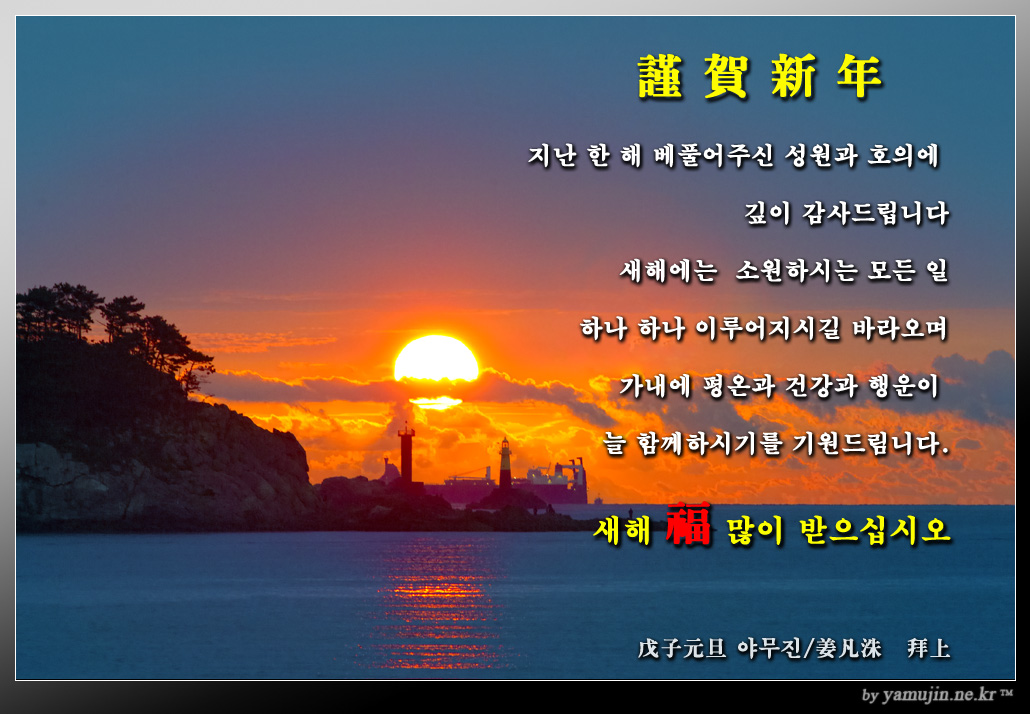 謹 賀 新 年

지난 한 해 베풀어주신 성원과 호의에

깊이 감사드립니다

새해에는 소원하시는 모든 일

하나 하나 이루어지시길 바라오며

가내에 평온과 건강과 행운이

늘 함께하시기를 기원드립니다.

새해 福 많이 받으십시오

戊子元旦 야무진/姜凡洙 拜上

by yamujin.ne.kr ™